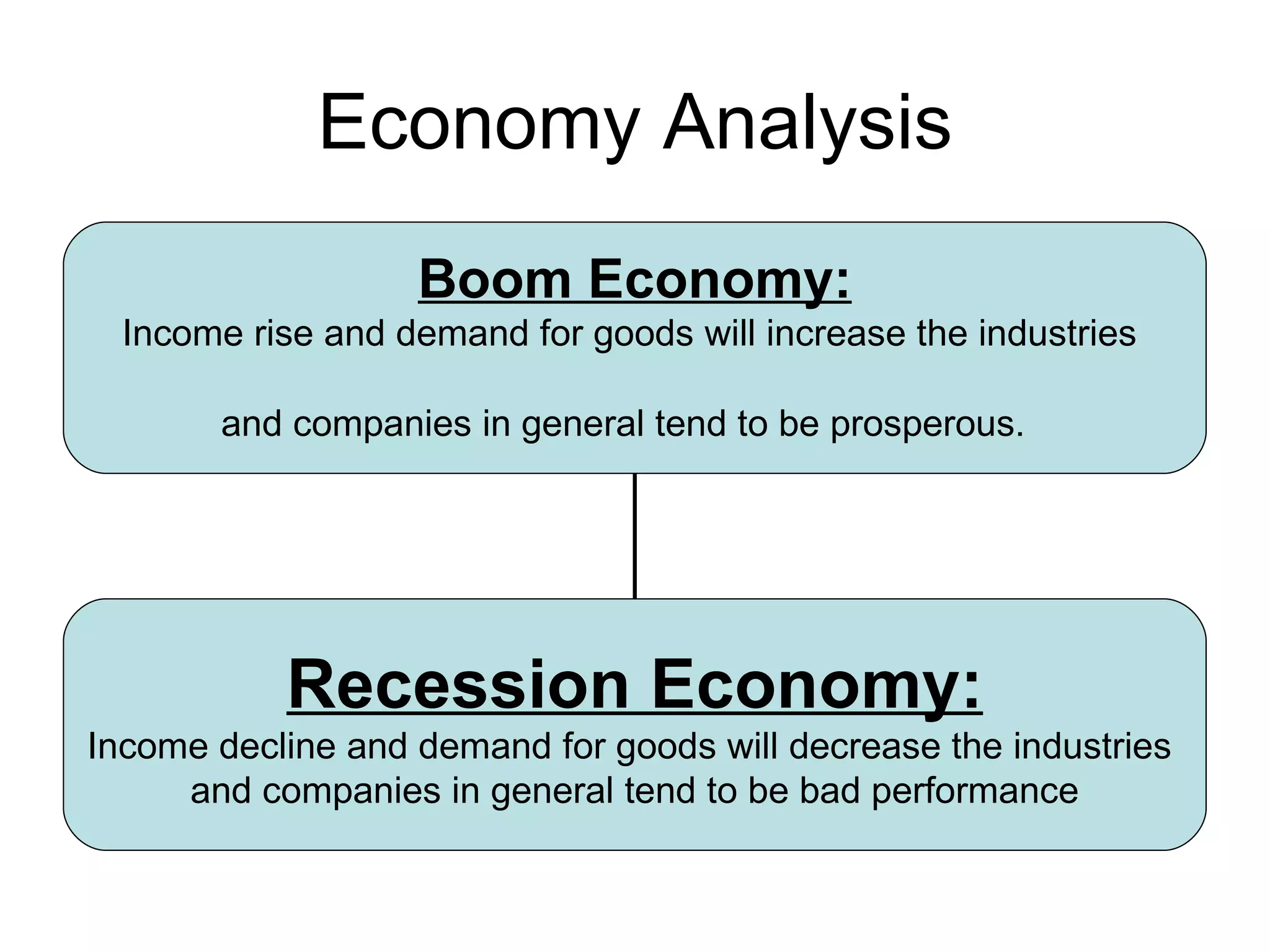 Economy Analysis

Boom Economy:
Income rise and demand for goods will increase the industries

and companies in general tend to be prosperous.

Recession Economy:
Income decline and demand for goods will decrease the industries and companies in general tend to be bad performance